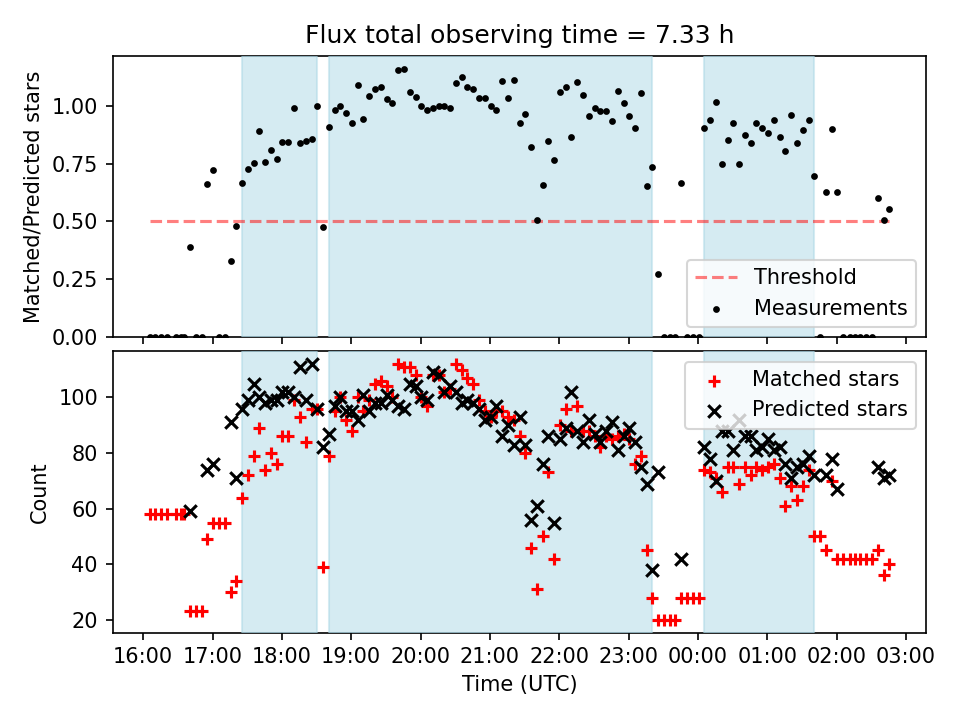 Flux total observing time = 7.33 h

Matched/Predicted stars

1.00
0.75
0.50
0.25
0.00

Threshold
Measurements

Count

100
80
60
40
20

Matched stars
Predicted stars

16:00 17:00 18:00 19:00 20:00 21:00 22:00 23:00 00:00 01:00 02:00 03:00

Time (UTC)